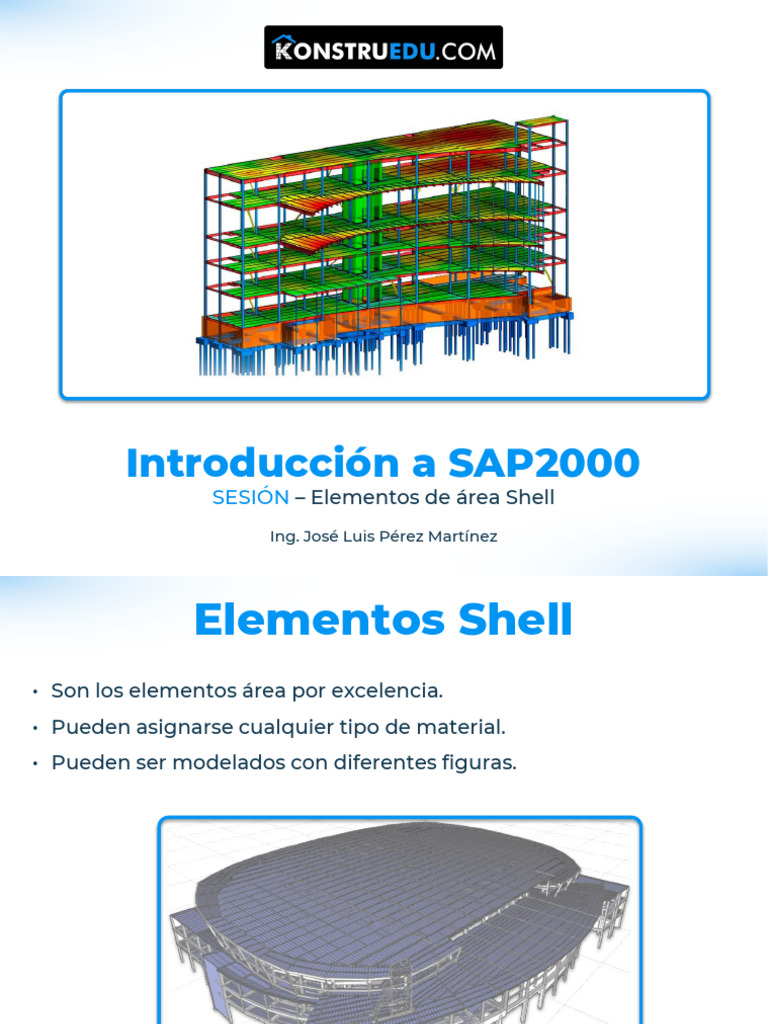 KONSTRUEDU.COM

Introducción a SAP2000

SESIÓN – Elementos de área Shell

Ing. José Luis Pérez Martínez

Elementos Shell

• Son los elementos área por excelencia.
• Pueden asignarse cualquier tipo de material.
• Pueden ser modelados con diferentes figuras.